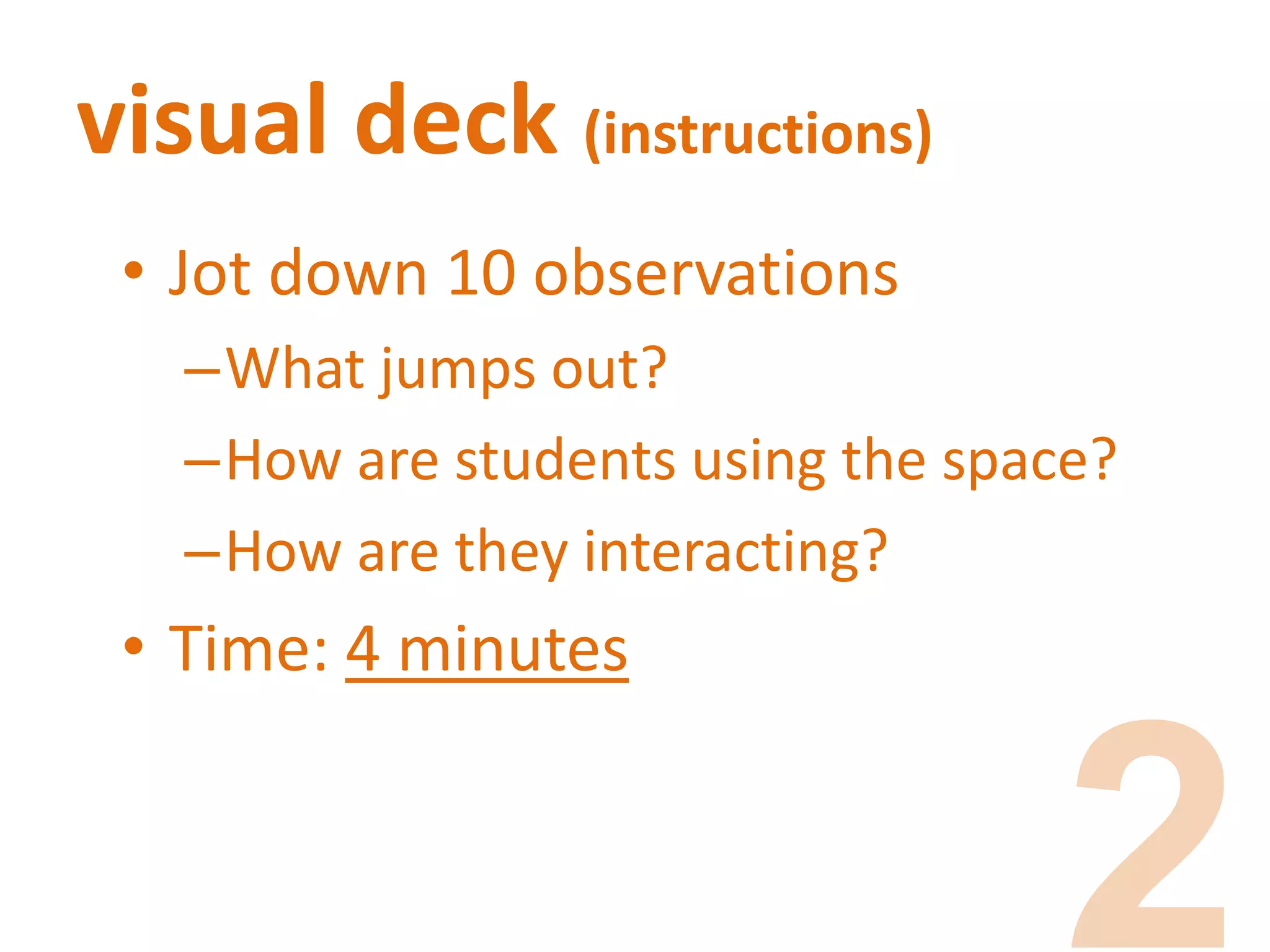 visual deck (instructions)

• Jot down 10 observations
– What jumps out?
– How are students using the space?
– How are they interacting?
• Time: 4 minutes

2